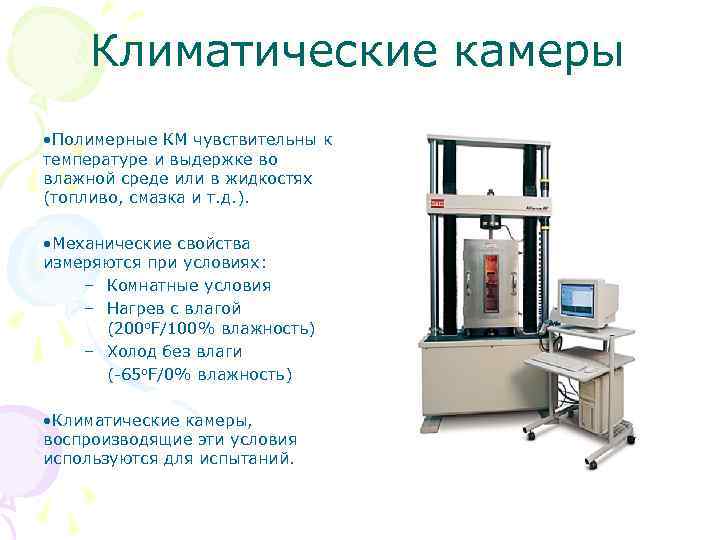 Климатические камеры

•Полимерные КМ чувствительны к температуре и выдержке во влажной среде или в жидкостях (топливо, смазка и т.д.).

•Механические свойства измеряются при условиях:

– Комнатные условия

– Нагрев с влагой (200°F/100% влажность)

– Холод без влаги (-65°F/0% влажность)

•Климатические камеры, воспроизводящие эти условия используются для испытаний.